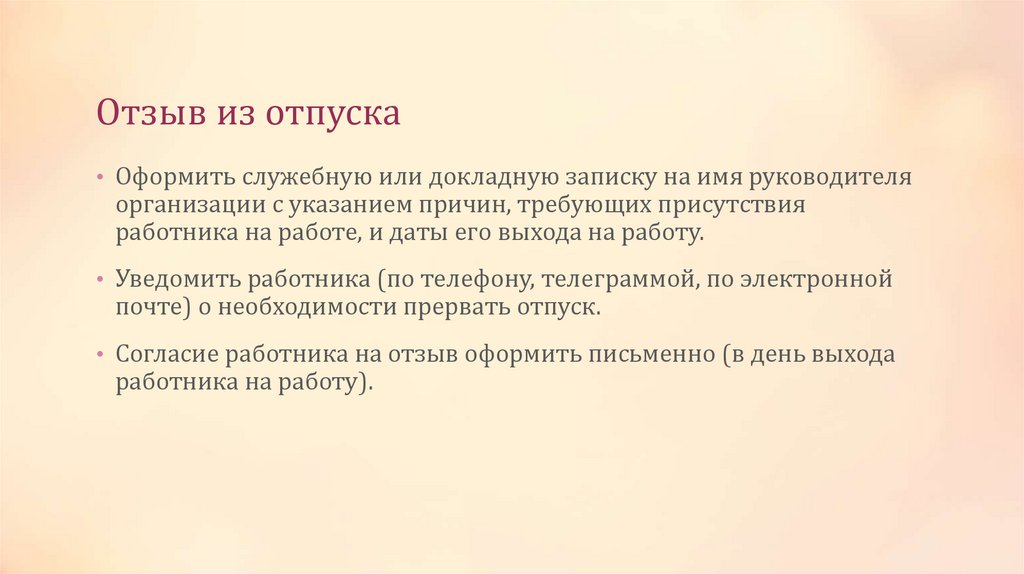 Отзыв из отпуска

• Оформить служебную или докладную записку на имя руководителя организации с указанием причин, требующих присутствия работника на работе, и даты его выхода на работу.

• Уведомить работника (по телефону, телеграммой, по электронной почте) о необходимости прервать отпуск.

• Согласие работника на отзыв оформить письменно (в день выхода работника на работу).